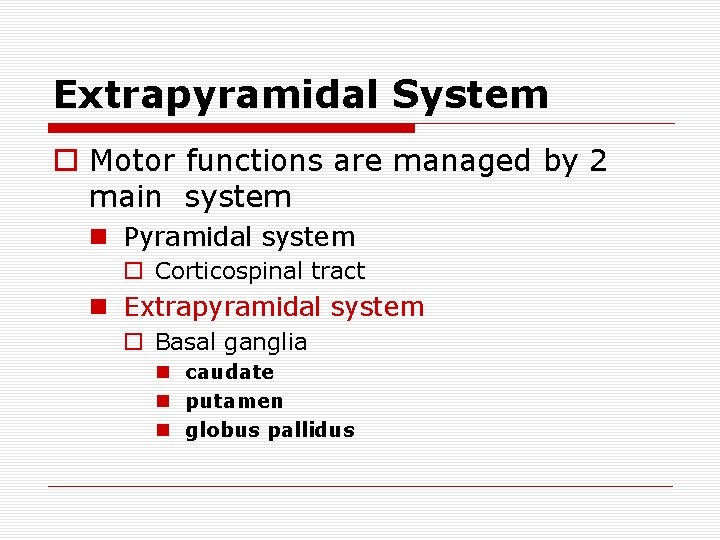 Extrapyramidal System

Motor functions are managed by 2 main system

Pyramidal system

Corticospinal tract

Extrapyramidal system

Basal ganglia

caudate

putamen

globus pallidus